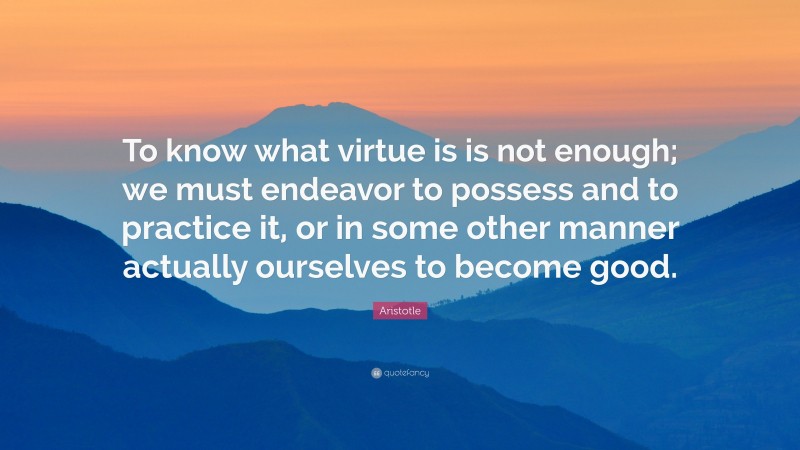 To know what virtue is is not enough; we must endeavor to possess and to practice it, or in some other manner actually ourselves to become good.

Aristotle

quotefancy